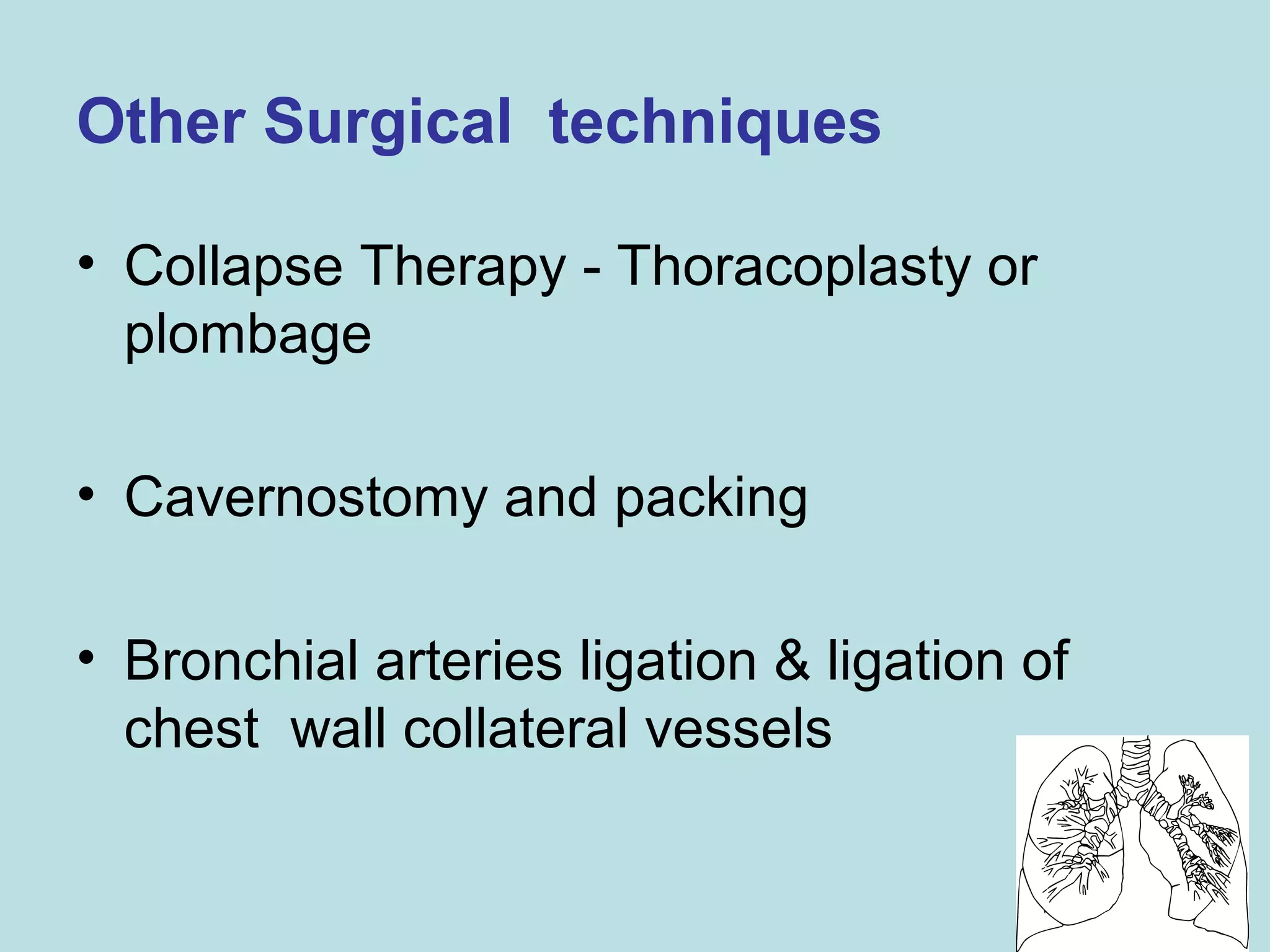 Other Surgical techniques

• Collapse Therapy - Thoracoplasty or plombage

• Cavernostomy and packing

• Bronchial arteries ligation & ligation of chest wall collateral vessels